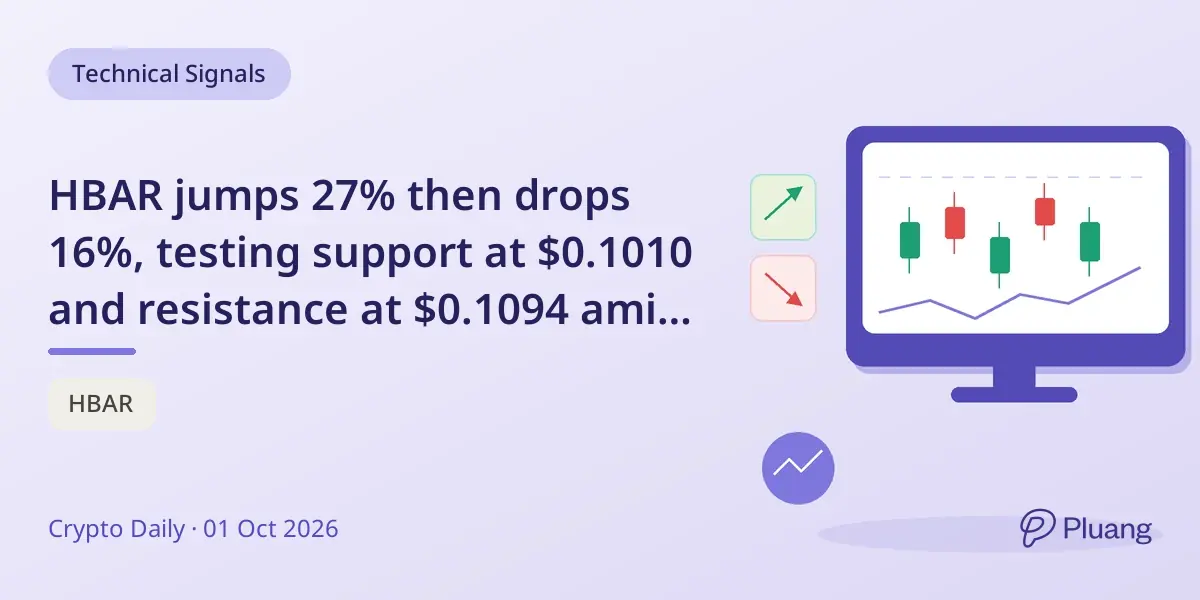 Technical Signals

HBAR jumps 27% then drops 16%, testing support at $0.1010 and resistance at $0.1094 ami...

HBAR

Crypto Daily · 01 Oct 2026

Pluang